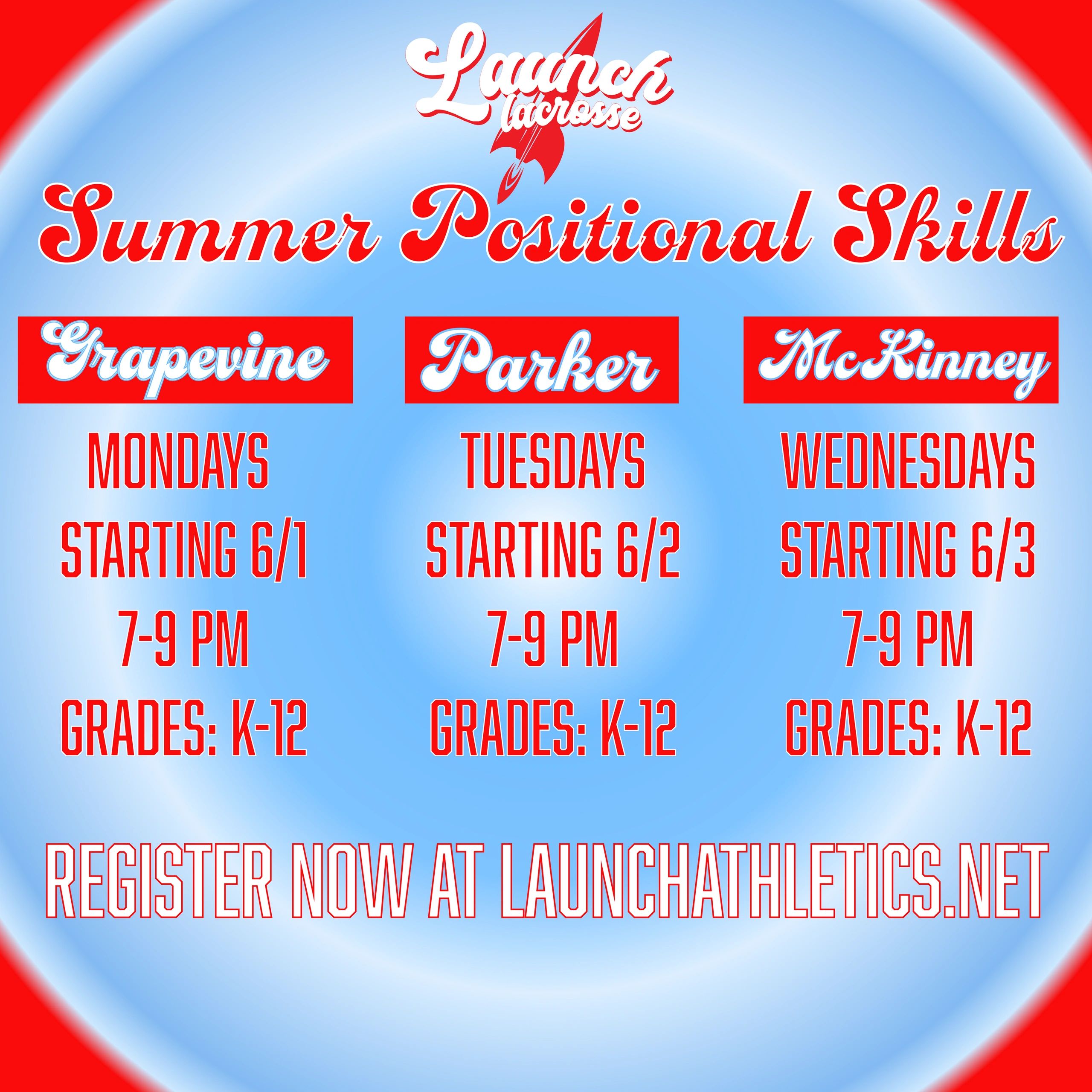 Launch lacrosse

Summer Positional Skills

Grapevine

MONDAYS
STARTING 6/1
7-9 PM
GRADES: K-12

Parker

TUESDAYS
STARTING 6/2
7-9 PM
GRADES: K-12

McKinney

WEDNESDAYS
STARTING 6/3
7-9 PM
GRADES: K-12

REGISTER NOW AT LAUNCHATHLETICS.NET